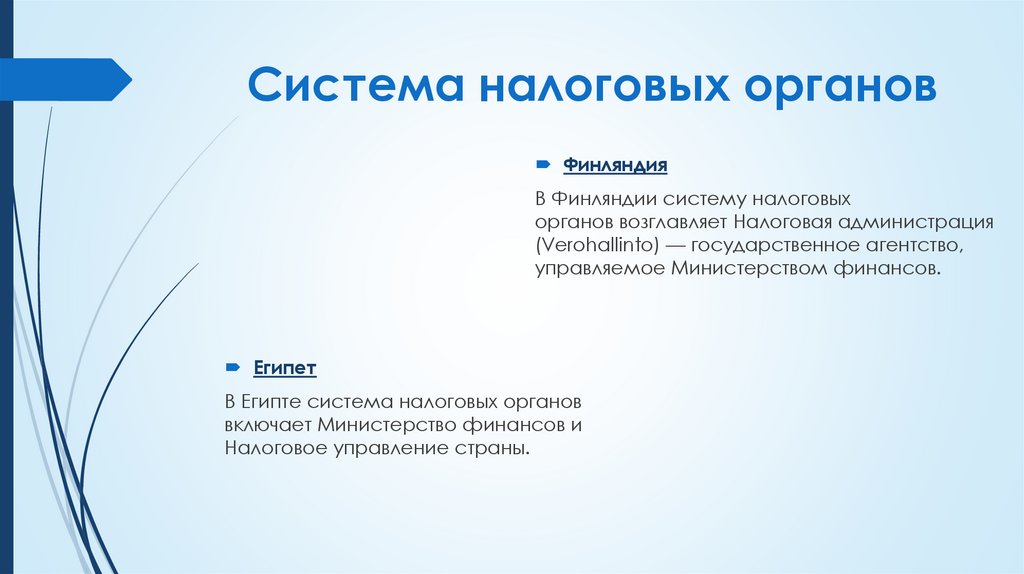 Система налоговых органов

Финляндия

В Финляндии систему налоговых органов возглавляет Налоговая администрация (Verohallinto) — государственное агентство, управляемое Министерством финансов.

Египет

В Египте система налоговых органов включает Министерство финансов и Налоговое управление страны.